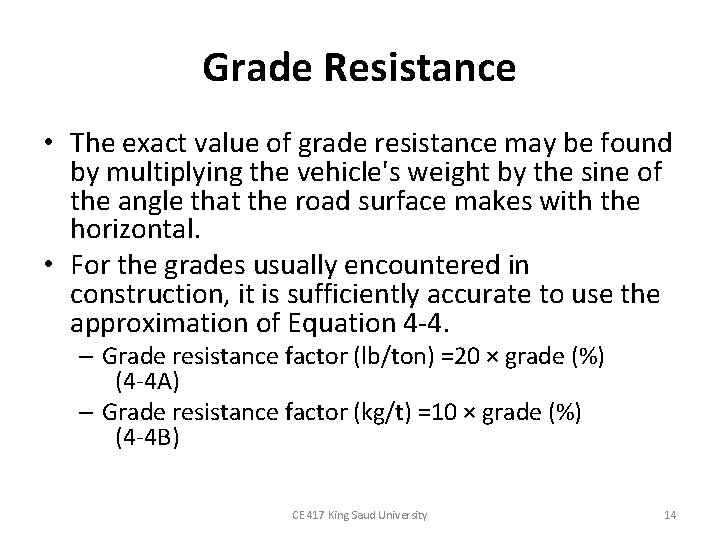 Grade Resistance

• The exact value of grade resistance may be found by multiplying the vehicle's weight by the sine of the angle that the road surface makes with the horizontal.

• For the grades usually encountered in construction, it is sufficiently accurate to use the approximation of Equation 4-4.

– Grade resistance factor (lb/ton) =20 × grade (%) (4-4A)

– Grade resistance factor (kg/t) =10 × grade (%) (4-4B)

CE 417 King Saud University

14